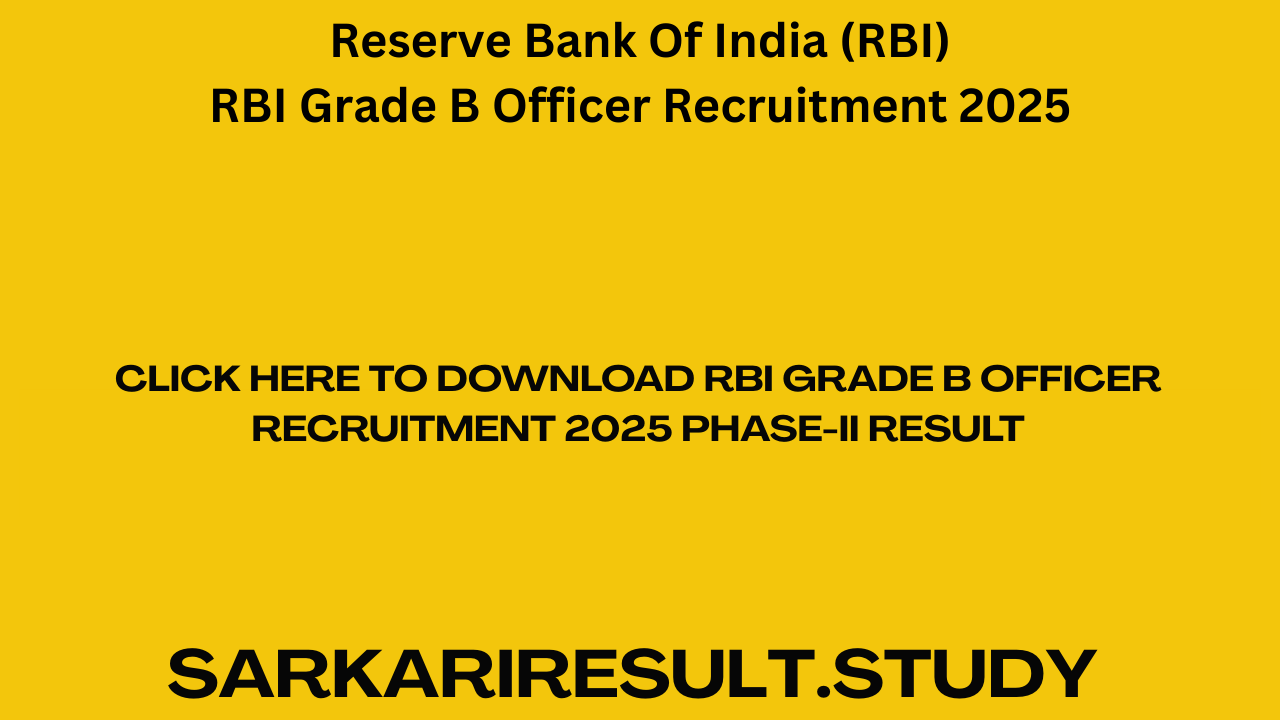 Reserve Bank Of India (RBI)
RBI Grade B Officer Recruitment 2025

CLICK HERE TO DOWNLOAD RBI GRADE B OFFICER RECRUITMENT 2025 PHASE-II RESULT

SARKARIRESULT.STUDY